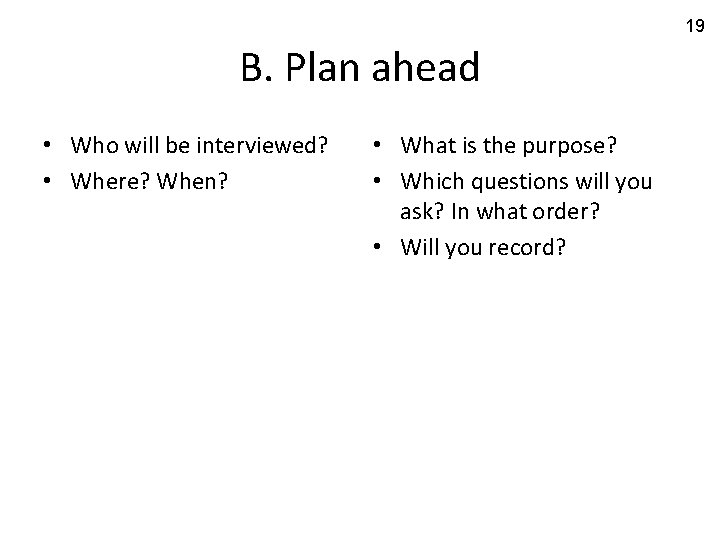 19

B. Plan ahead

• Who will be interviewed?
• Where? When?

• What is the purpose?
• Which questions will you ask? In what order?
• Will you record?